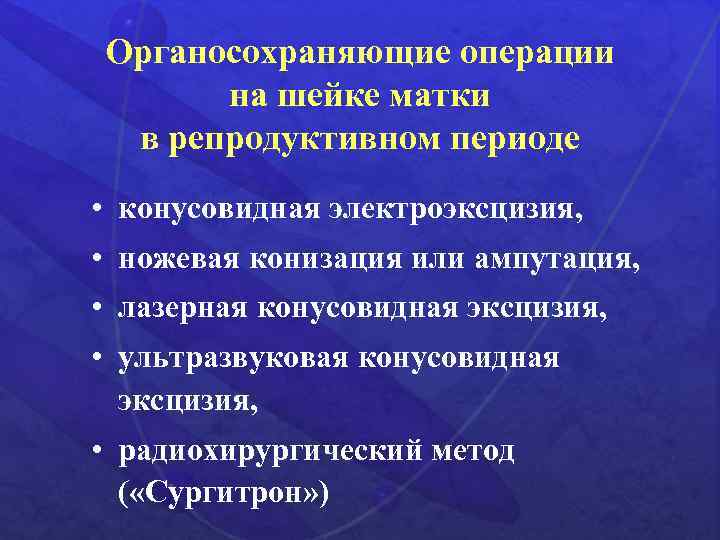 Органосохраняющие операции на шейке матки в репродуктивном периоде

• конусовидная электроэксцизия,
• ножевая конизация или ампутация,
• лазерная конусовидная эксцизия,
• ультразвуковая конусовидная эксцизия,
• радиохирургический метод («Сургитрон»)